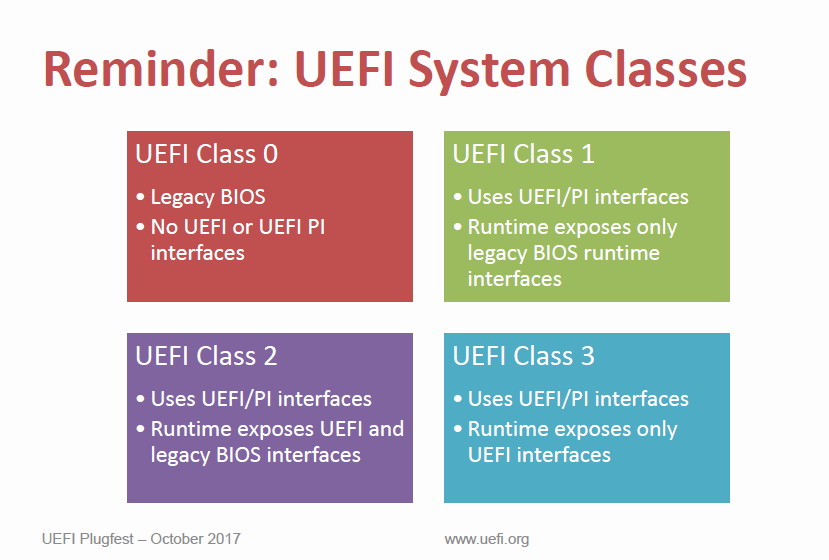 Reminder: UEFI System Classes

UEFI Class 0
• Legacy BIOS
• No UEFI or UEFI PI interfaces

UEFI Class 1
• Uses UEFI/PI interfaces
• Runtime exposes only legacy BIOS runtime interfaces

UEFI Class 2
• Uses UEFI/PI interfaces
• Runtime exposes UEFI and legacy BIOS interfaces

UEFI Class 3
• Uses UEFI/PI interfaces
• Runtime exposes only UEFI interfaces

UEFI Plugfest – October 2017

www.uefi.org